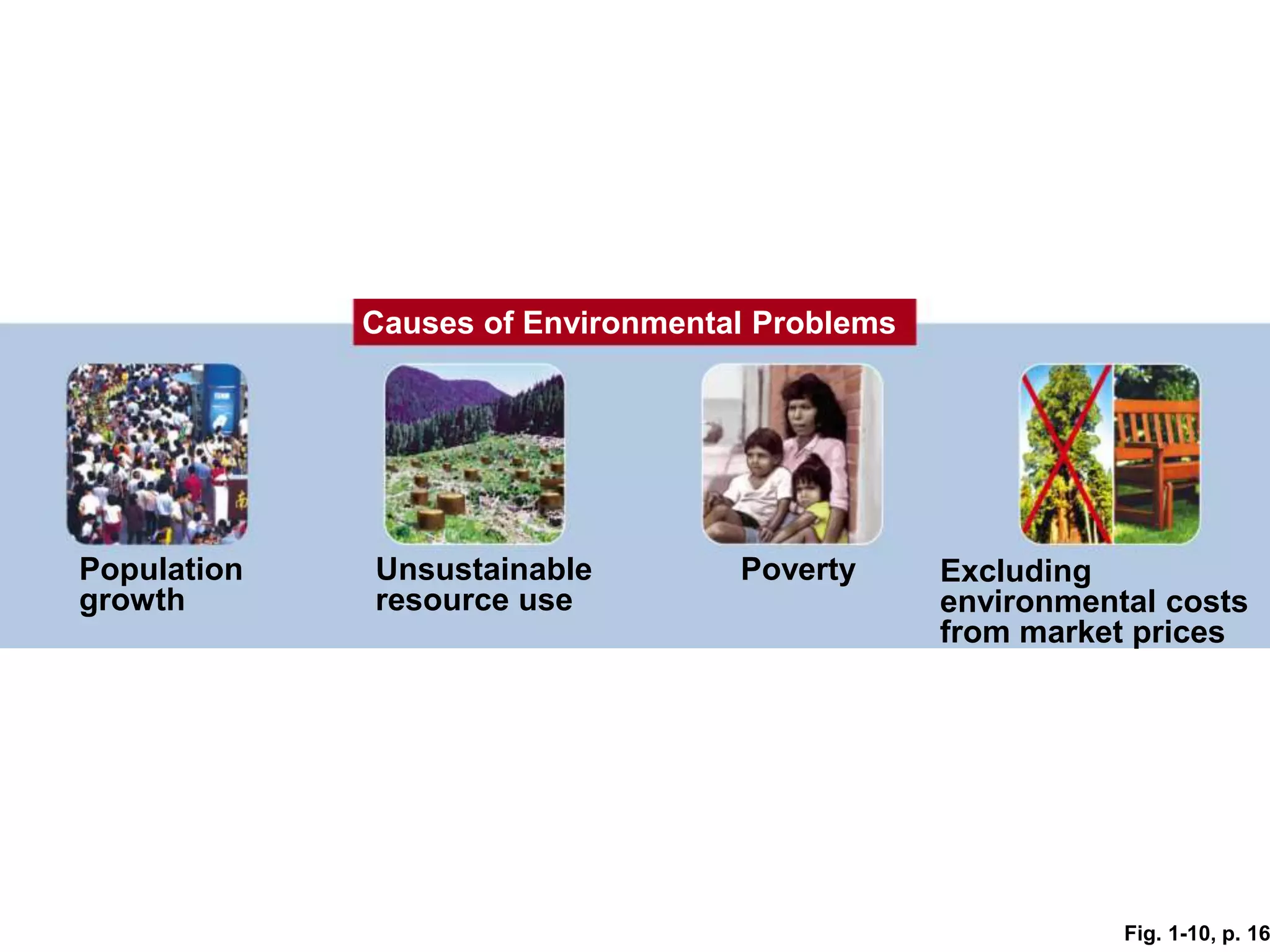 Causes of Environmental Problems

Population growth

Unsustainable resource use

Poverty

Excluding environmental costs from market prices

Fig. 1-10, p. 16